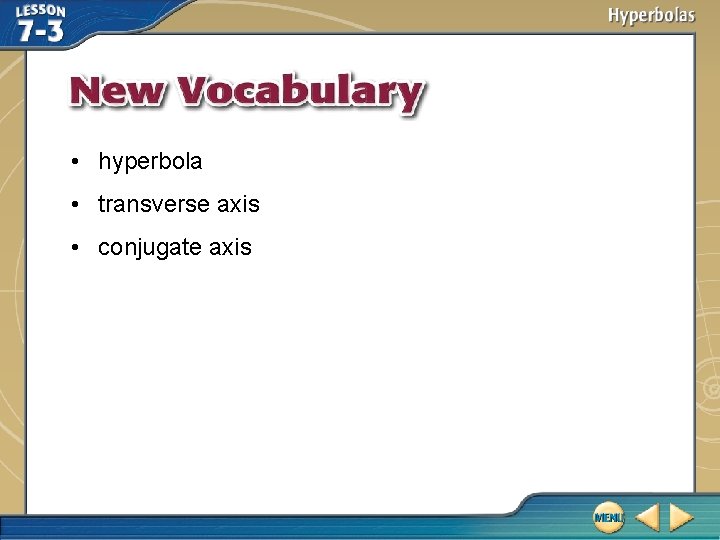 LESSON 7-3

Hyperbolas

New Vocabulary

• hyperbola
• transverse axis
• conjugate axis

MENU